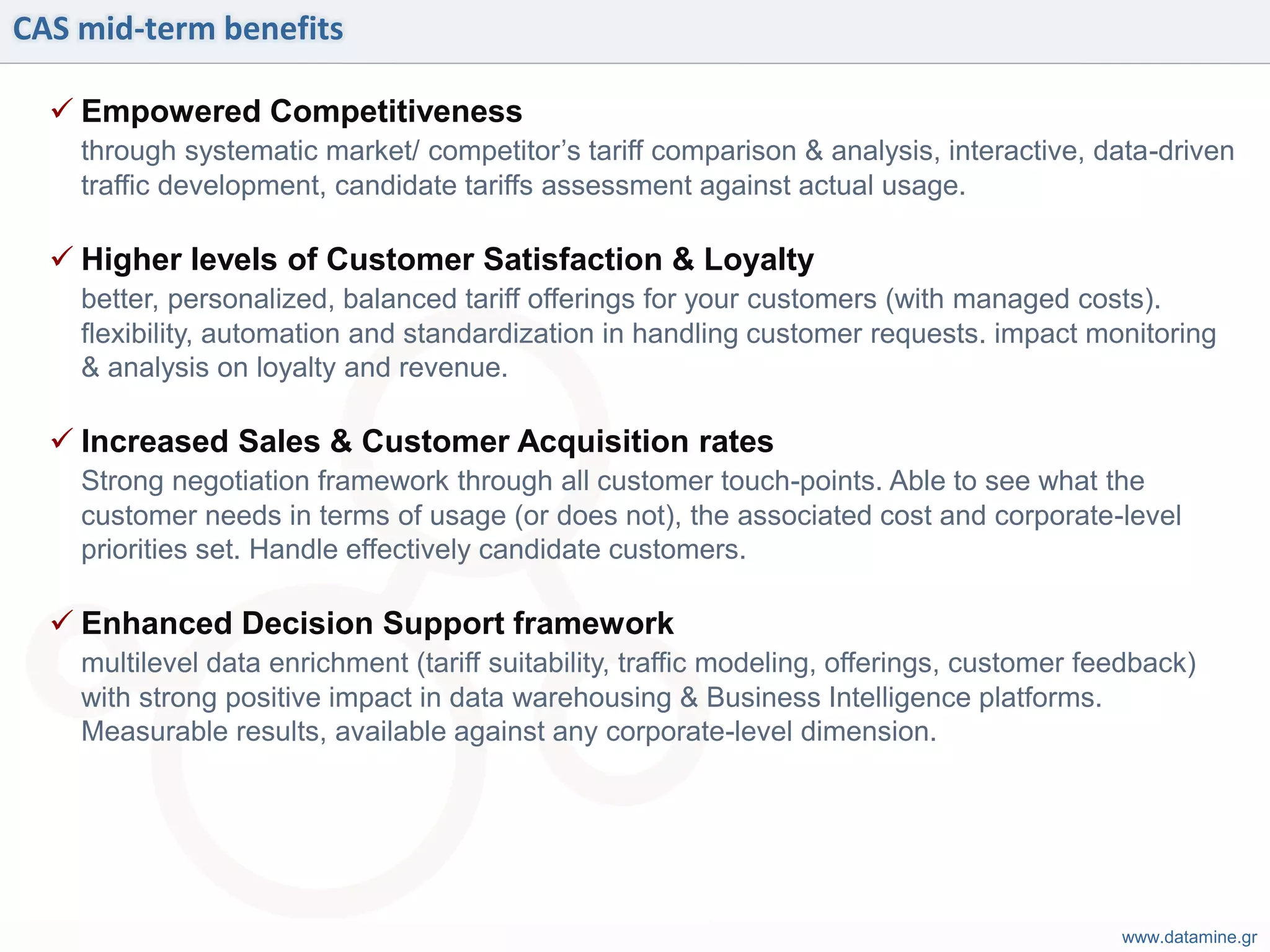 CAS mid-term benefits

✓ Empowered Competitiveness
through systematic market/ competitor's tariff comparison & analysis, interactive, data-driven traffic development, candidate tariffs assessment against actual usage.

✓ Higher levels of Customer Satisfaction & Loyalty
better, personalized, balanced tariff offerings for your customers (with managed costs). flexibility, automation and standardization in handling customer requests. impact monitoring & analysis on loyalty and revenue.

✓ Increased Sales & Customer Acquisition rates
Strong negotiation framework through all customer touch-points. Able to see what the customer needs in terms of usage (or does not), the associated cost and corporate-level priorities set. Handle effectively candidate customers.

✓ Enhanced Decision Support framework
multilevel data enrichment (tariff suitability, traffic modeling, offerings, customer feedback) with strong positive impact in data warehousing & Business Intelligence platforms. Measurable results, available against any corporate-level dimension.

www.datamine.gr